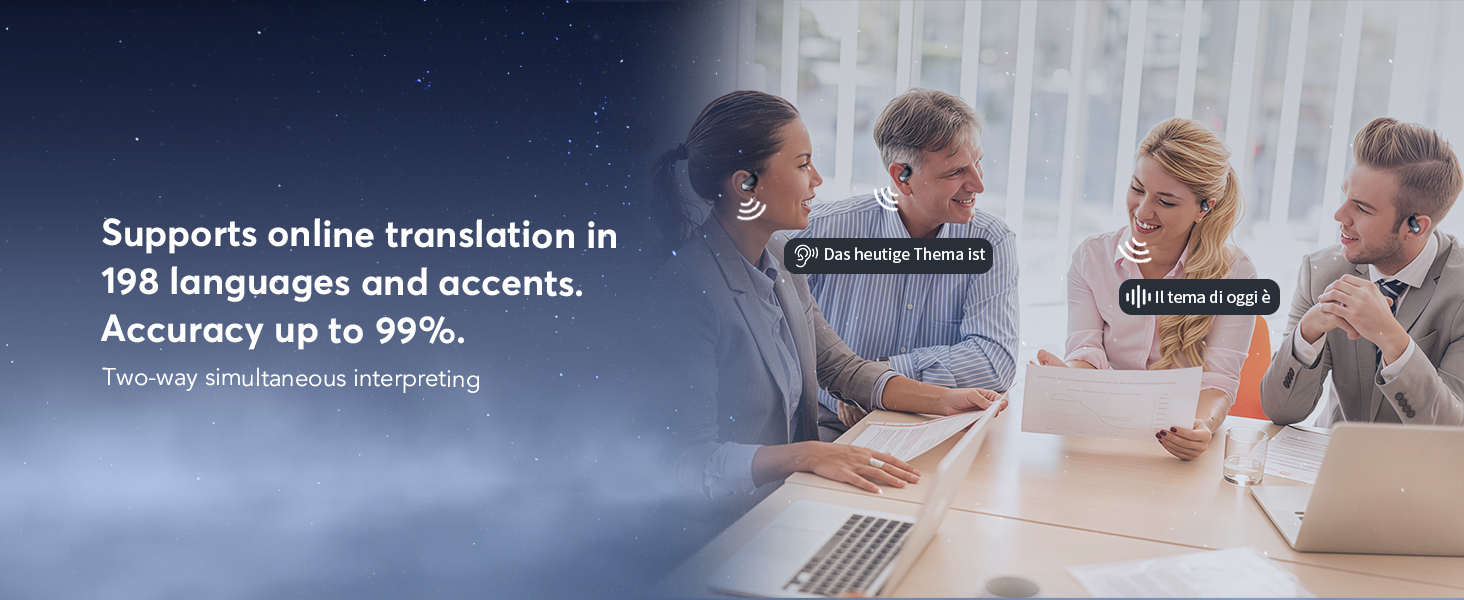 Supports online translation in 198 languages and accents. Accuracy up to 99%.

Two-way simultaneous interpreting

Das heutige Thema ist

Il tema di oggi è